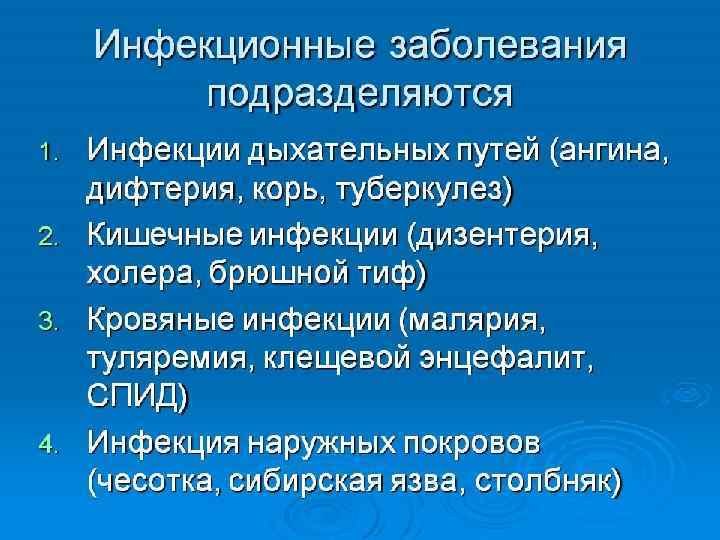 Инфекционные заболевания подразделяются

1. Инфекции дыхательных путей (ангина, дифтерия, корь, туберкулез)
2. Кишечные инфекции (дизентерия, холера, брюшной тиф)
3. Кровяные инфекции (малярия, туляремия, клещевой энцефалит, СПИД)
4. Инфекция наружных покровов (чесотка, сибирская язва, столбняк)